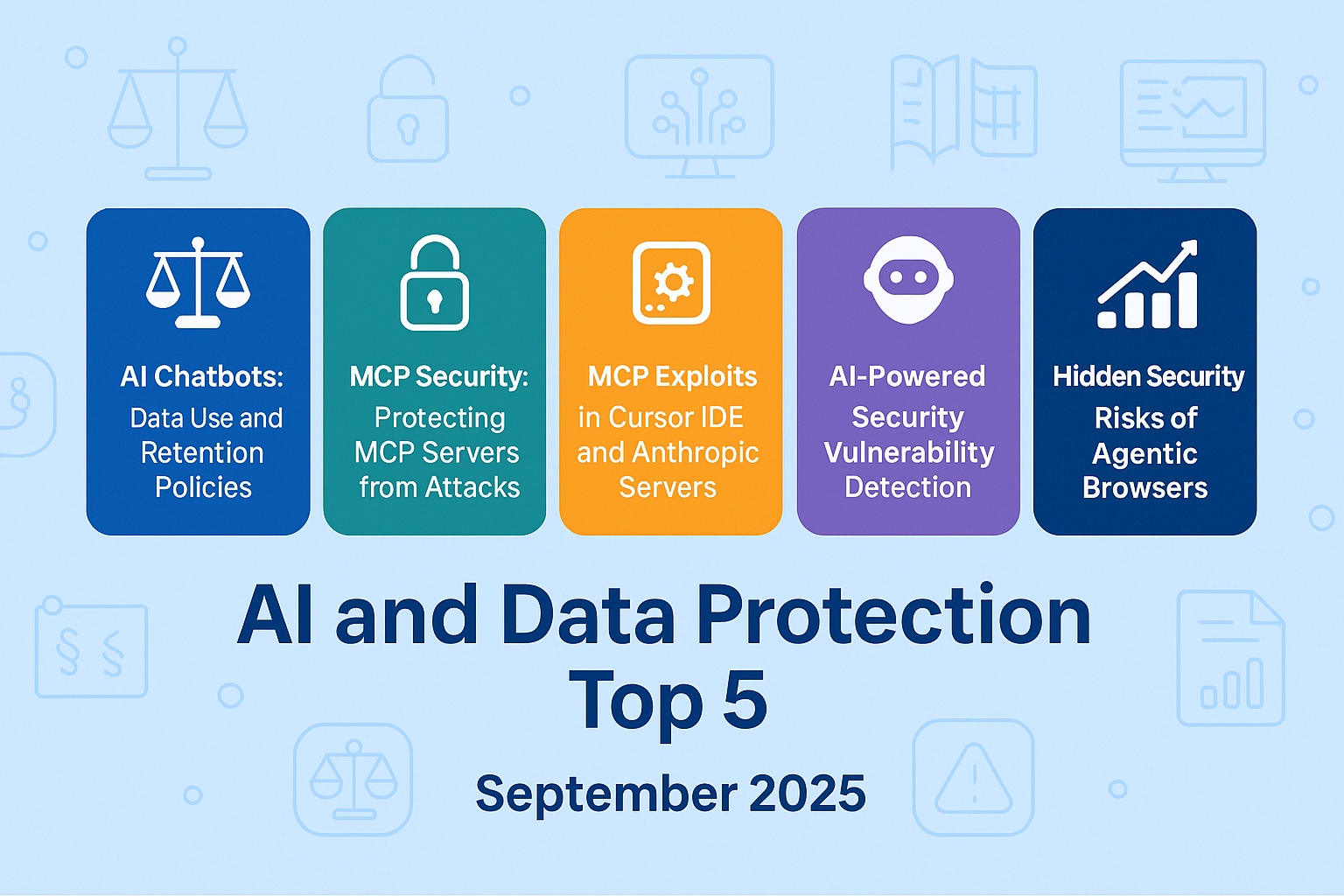 AI Chatbots: Data Use and Retention Policies

MCP Security: Protecting MCP Servers from Attacks

MCP Exploits in Cursor IDE and Anthropic Servers

AI-Powered Security Vulnerability Detection

Hidden Security Risks of Agentic Browsers

AI and Data Protection Top 5

September 2025